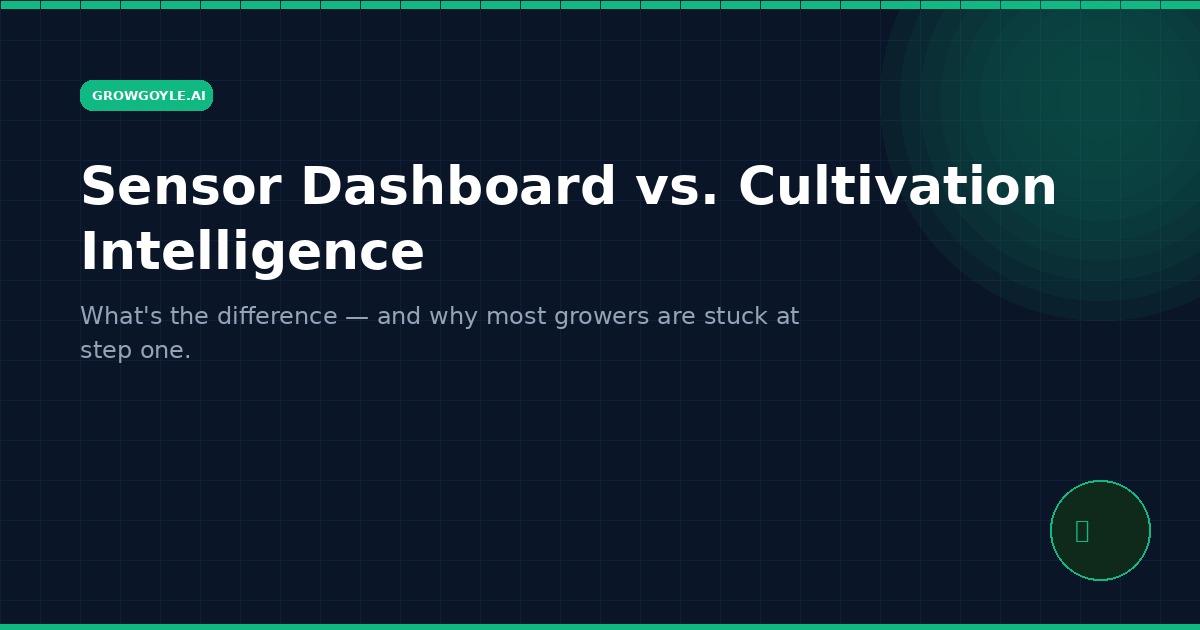 GROWGOYLE.AI

Sensor Dashboard vs. Cultivation Intelligence

What's the difference — and why most growers are stuck at step one.